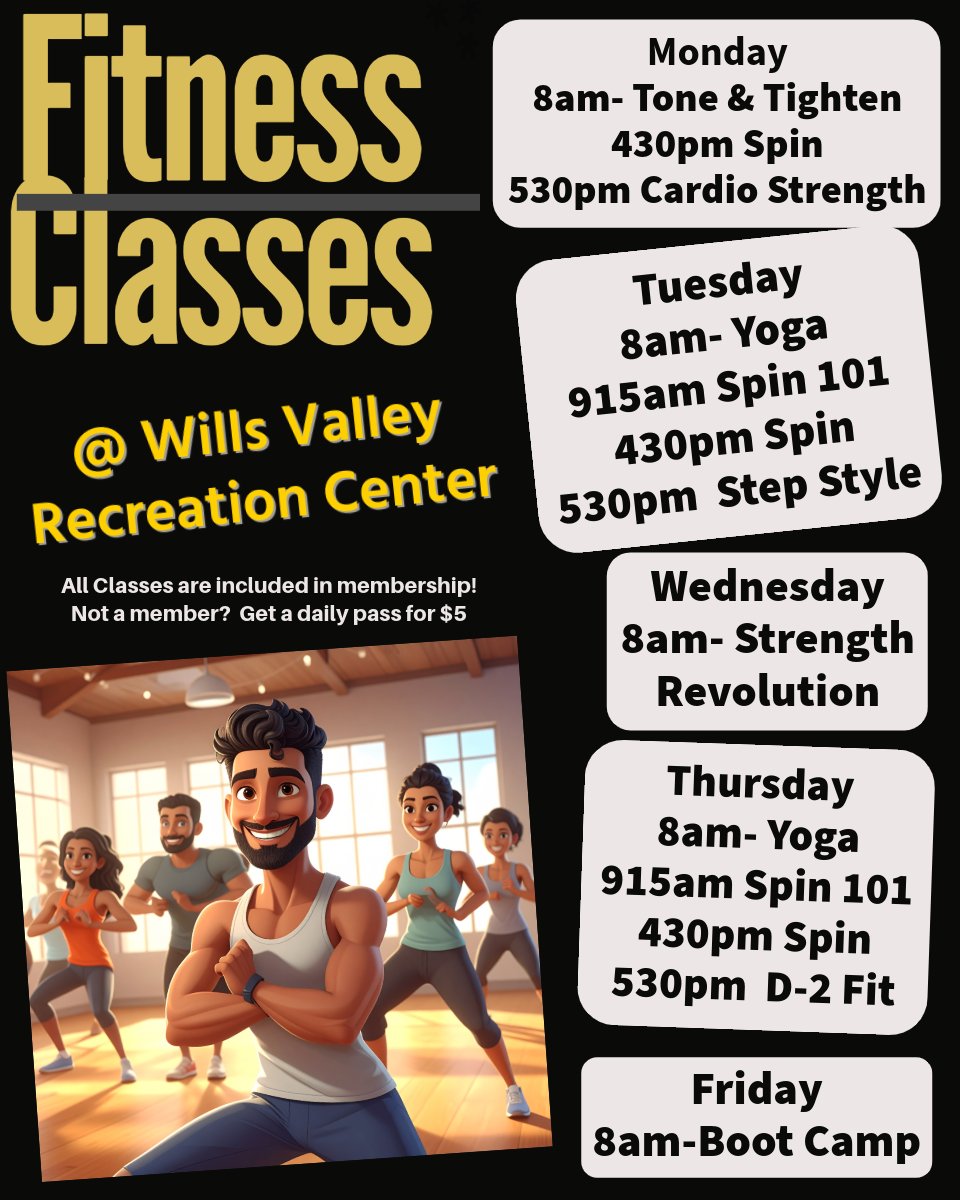 Fitness Classes

@ Wills Valley Recreation Center

All Classes are included in membership!
Not a member? Get a daily pass for $5

Monday
8am- Tone & Tighten
430pm Spin
530pm Cardio Strength

Tuesday
8am- Yoga
915am Spin 101
430pm Spin
530pm Step Style

Wednesday
8am- Strength Revolution

Thursday
8am- Yoga
915am Spin 101
430pm Spin
530pm D-2 Fit

Friday
8am-Boot Camp